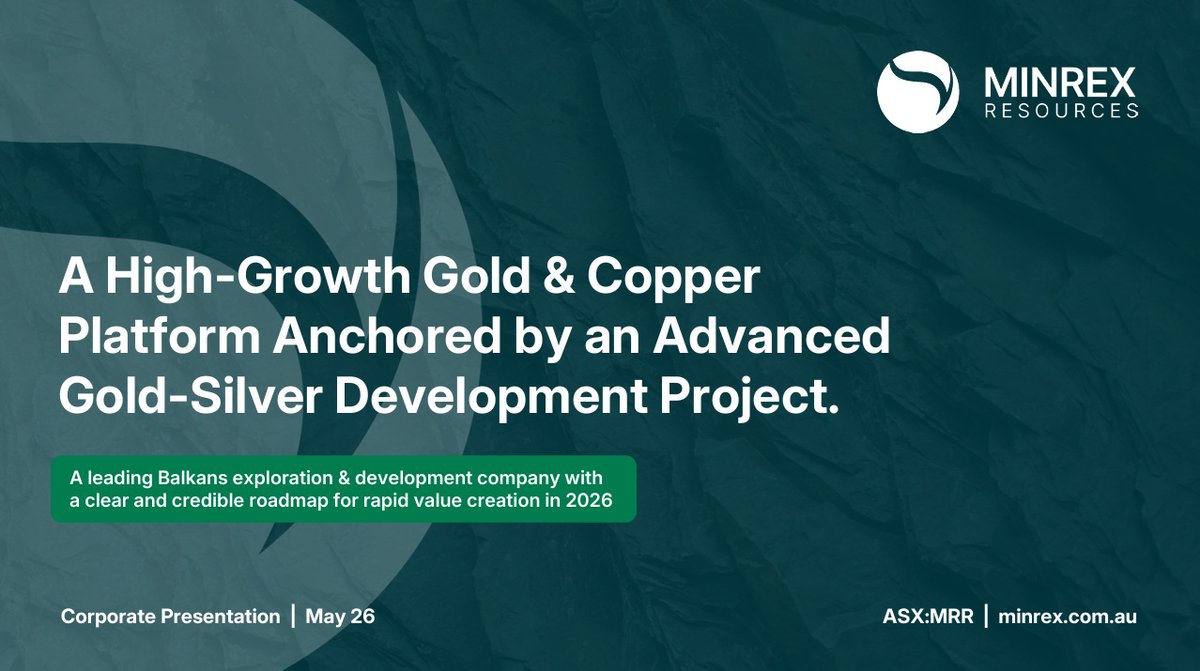 MINREX
RESOURCES

A High-Growth Gold & Copper Platform Anchored by an Advanced Gold-Silver Development Project.

A leading Balkans exploration & development company with a clear and credible roadmap for rapid value creation in 2026

Corporate Presentation | May 26

ASX:MRR | minrex.com.au